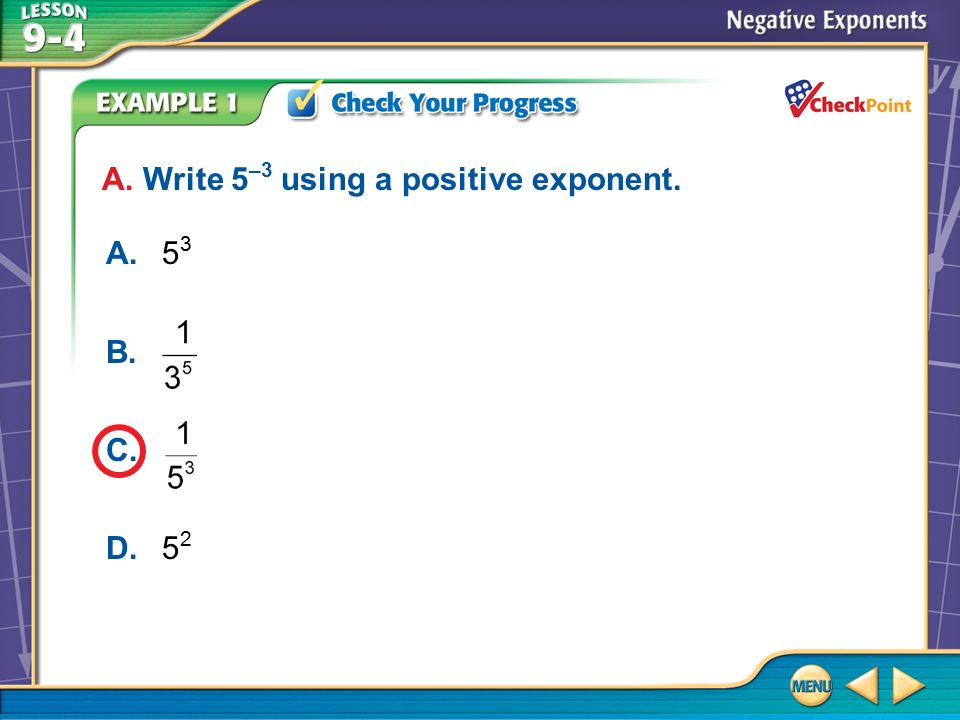 LESSON 9-4

Negative Exponents

EXAMPLE 1 Check Your Progress

CheckPoint

A. Write $5^{-3}$ using a positive exponent.

A. $5^3$

B. $\frac{1}{3^5}$

C. $\frac{1}{5^3}$

D. $5^2$

MENU